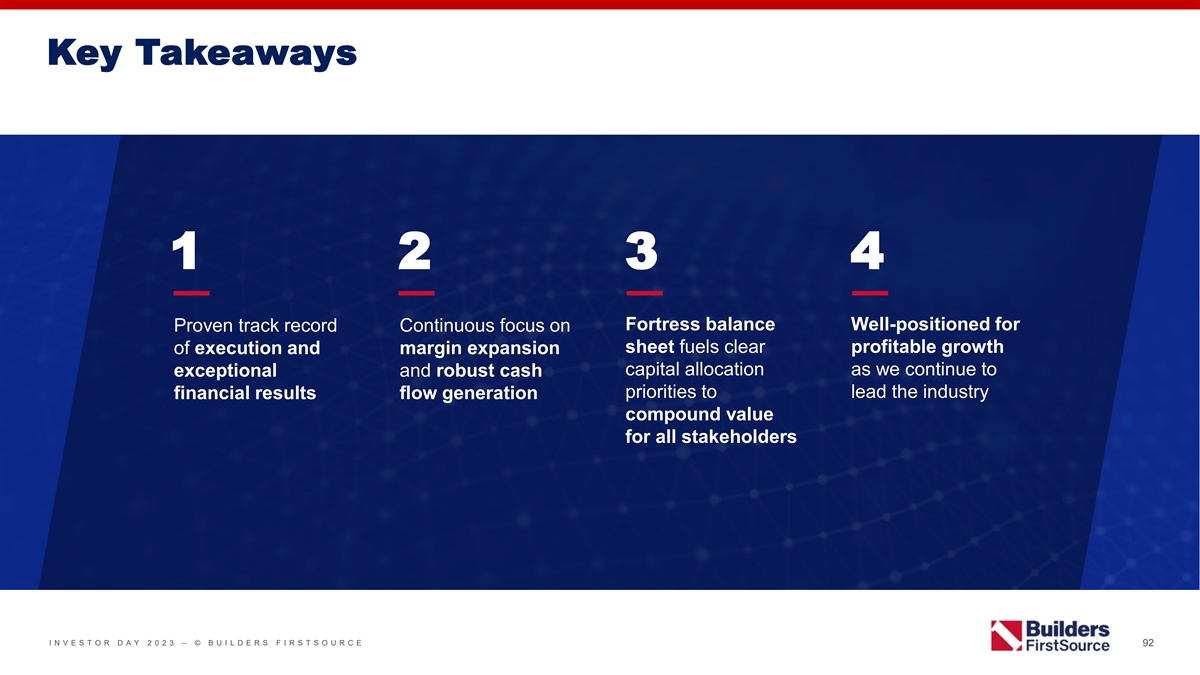 Key Takeaways

1

Proven track record of execution and exceptional financial results

2

Continuous focus on margin expansion and robust cash flow generation

3

Fortress balance sheet fuels clear capital allocation priorities to compound value for all stakeholders

4

Well-positioned for profitable growth as we continue to lead the industry

INVESTOR DAY 2023 – © BUILDERS FIRSTSOURCE

Builders FirstSource

92